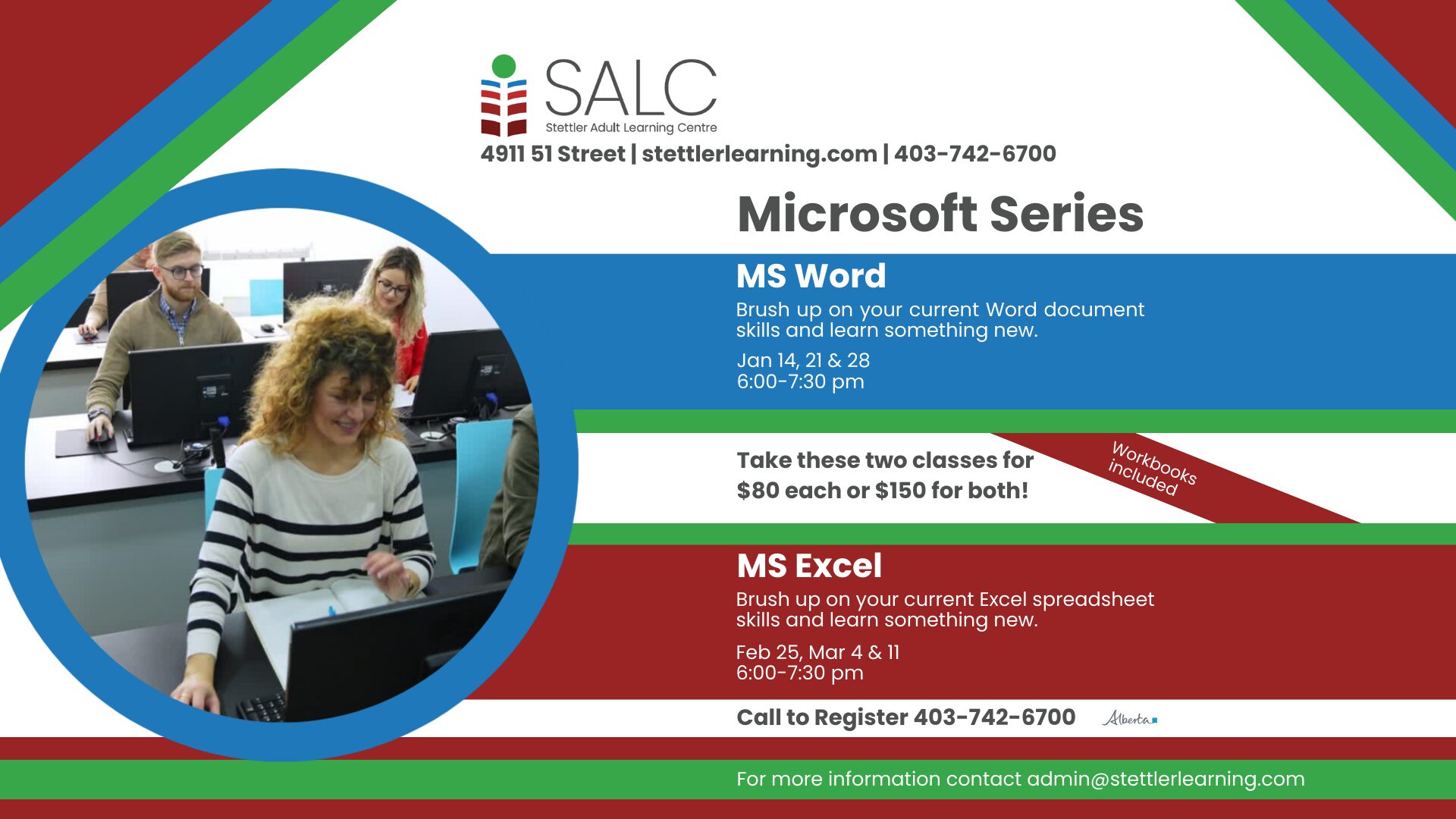 SALC
Stettler Adult Learning Centre

4911 51 Street | stettlerlearning.com | 403-742-6700

Microsoft Series

MS Word
Brush up on your current Word document skills and learn something new.
Jan 14, 21 & 28
6:00-7:30 pm

Take these two classes for $80 each or $150 for both!

Workbooks included

MS Excel
Brush up on your current Excel spreadsheet skills and learn something new.
Feb 25, Mar 4 & 11
6:00-7:30 pm

Call to Register 403-742-6700

Alberta

For more information contact admin@stettlerlearning.com